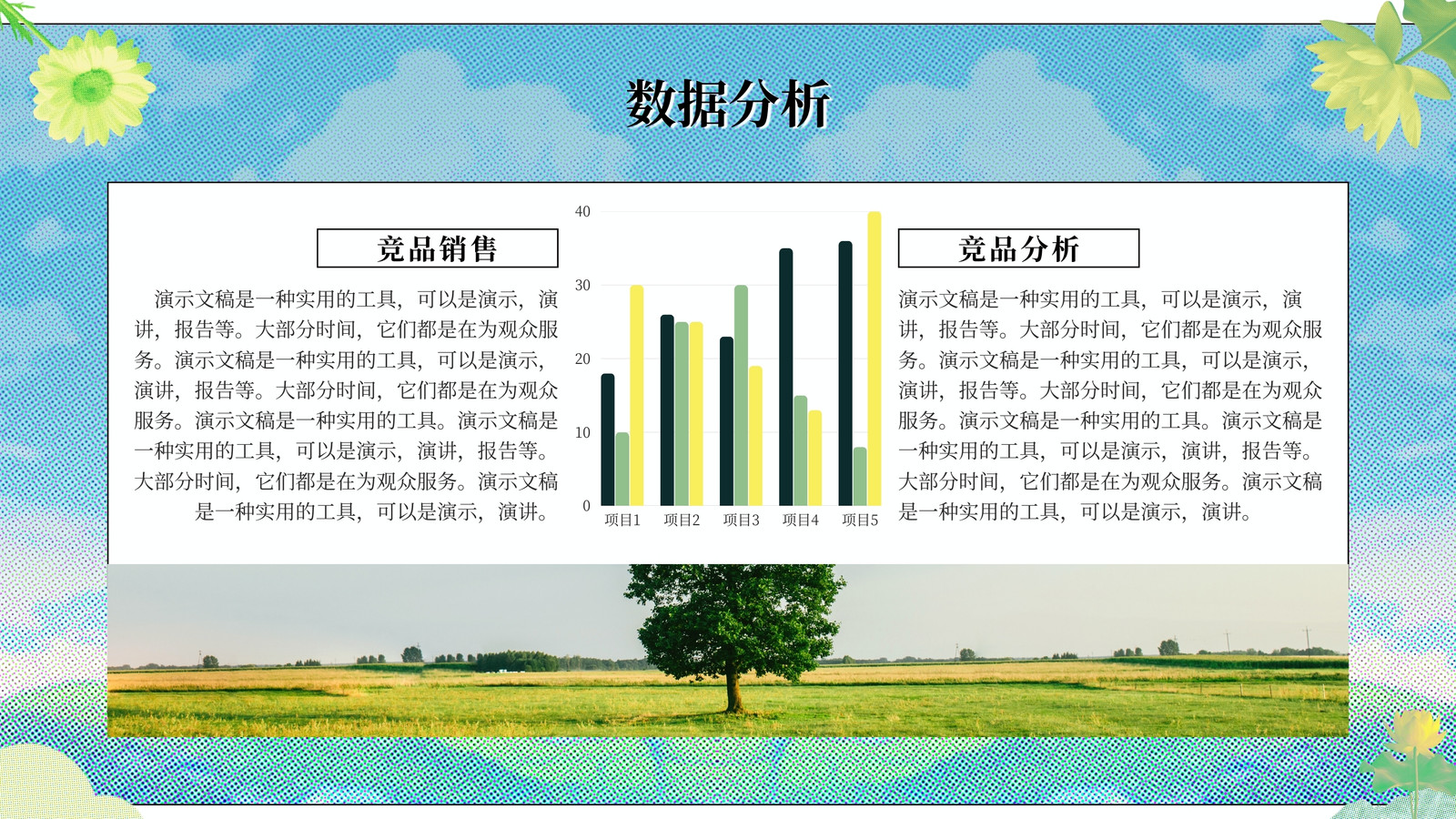 数据分析

竞品销售

演示文稿是一种实用的工具，可以是演示，演讲，报告等。大部分时间，它们都是在为观众服务。演示文稿是一种实用的工具，可以是演示，演讲，报告等。大部分时间，它们都是在为观众服务。演示文稿是一种实用的工具。演示文稿是一种实用的工具，可以是演示，演讲，报告等。大部分时间，它们都是在为观众服务。演示文稿是一种实用的工具，可以是演示，演讲。

40
30
20
10
0
项目1 项目2 项目3 项目4 项目5

竞品分析

演示文稿是一种实用的工具，可以是演示，演讲，报告等。大部分时间，它们都是在为观众服务。演示文稿是一种实用的工具，可以是演示，演讲，报告等。大部分时间，它们都是在为观众服务。演示文稿是一种实用的工具。演示文稿是一种实用的工具，可以是演示，演讲，报告等。大部分时间，它们都是在为观众服务。演示文稿是一种实用的工具，可以是演示，演讲。